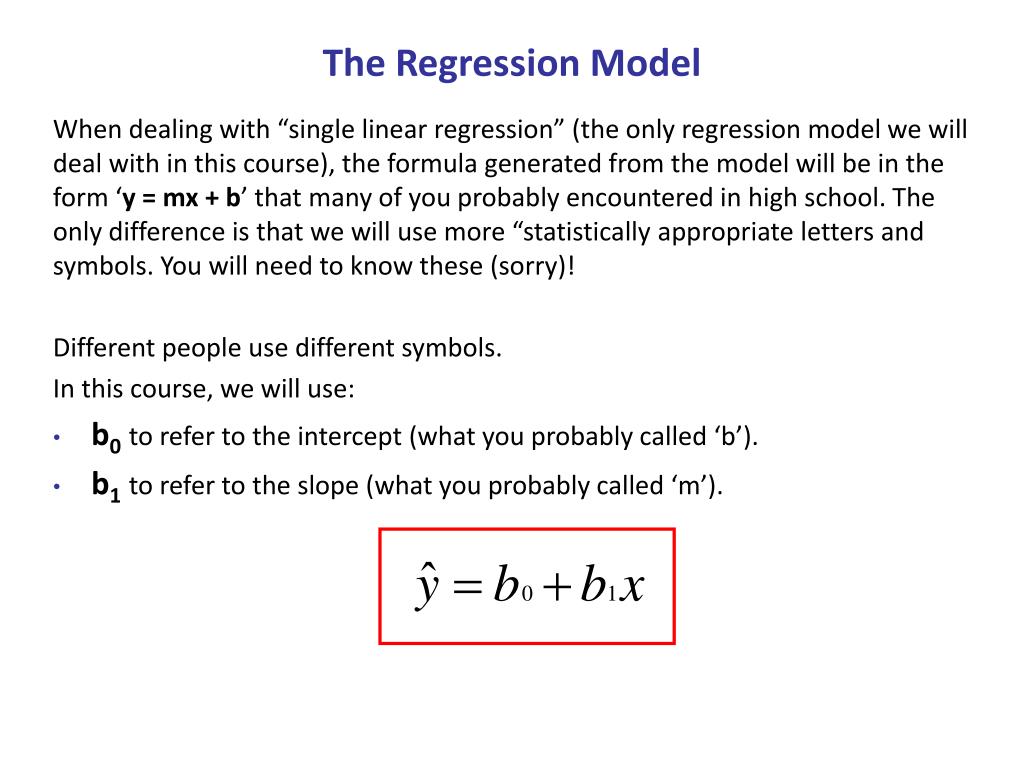 The Regression Model

When dealing with “single linear regression” (the only regression model we will deal with in this course), the formula generated from the model will be in the form ‘y = mx + b’ that many of you probably encountered in high school. The only difference is that we will use more “statistically appropriate letters and symbols. You will need to know these (sorry)!

Different people use different symbols.
In this course, we will use:

• $b_0$ to refer to the intercept (what you probably called ‘b’).
• $b_1$ to refer to the slope (what you probably called ‘m’).

$\hat{y} = b_0 + b_1 x$